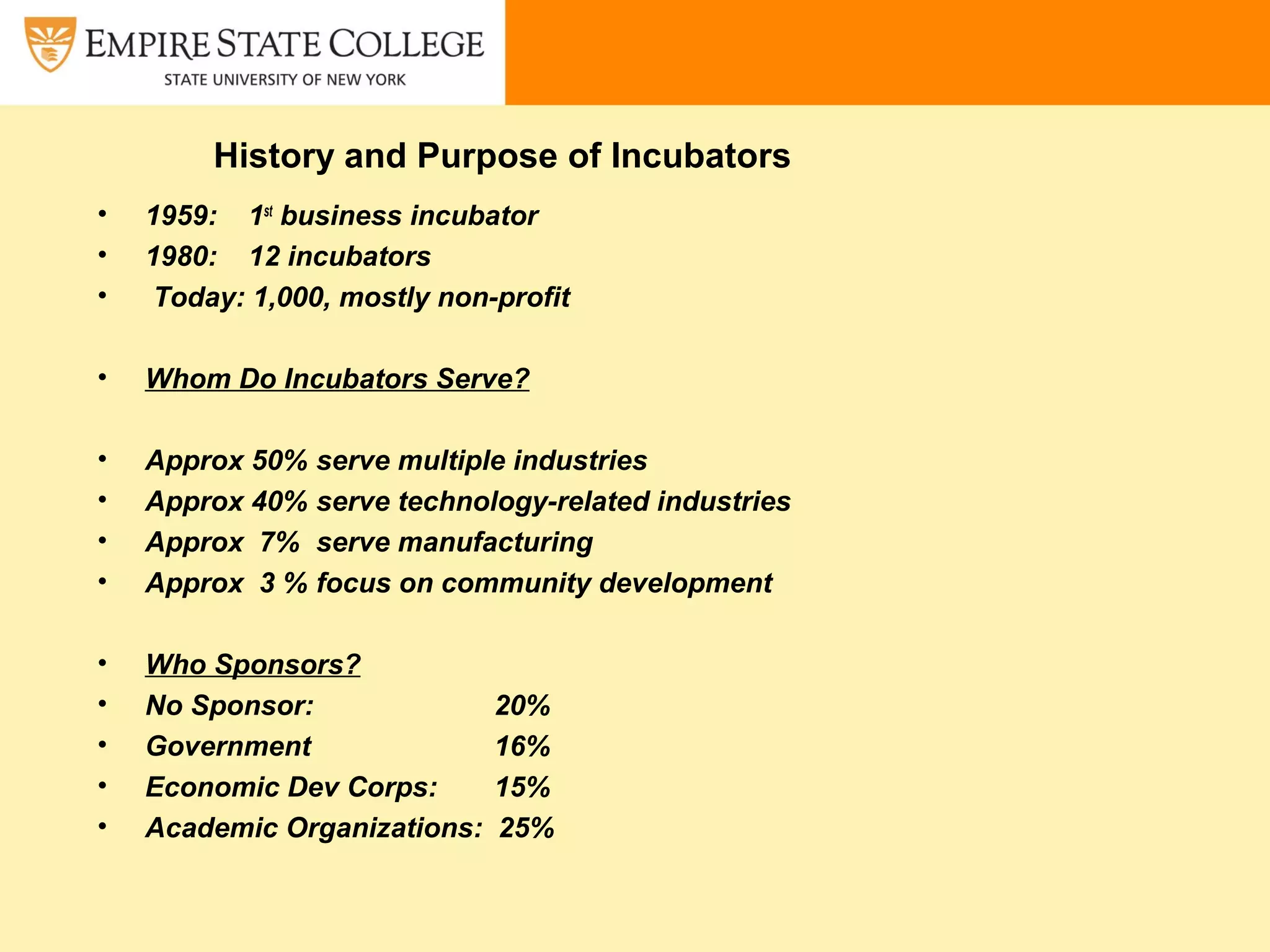 EMPIRE STATE COLLEGE
STATE UNIVERSITY OF NEW YORK

History and Purpose of Incubators

• 1959: 1st business incubator
• 1980: 12 incubators
• Today: 1,000, mostly non-profit

• Whom Do Incubators Serve?

• Approx 50% serve multiple industries
• Approx 40% serve technology-related industries
• Approx 7% serve manufacturing
• Approx 3 % focus on community development

• Who Sponsors?
• No Sponsor: 20%
• Government 16%
• Economic Dev Corps: 15%
• Academic Organizations: 25%